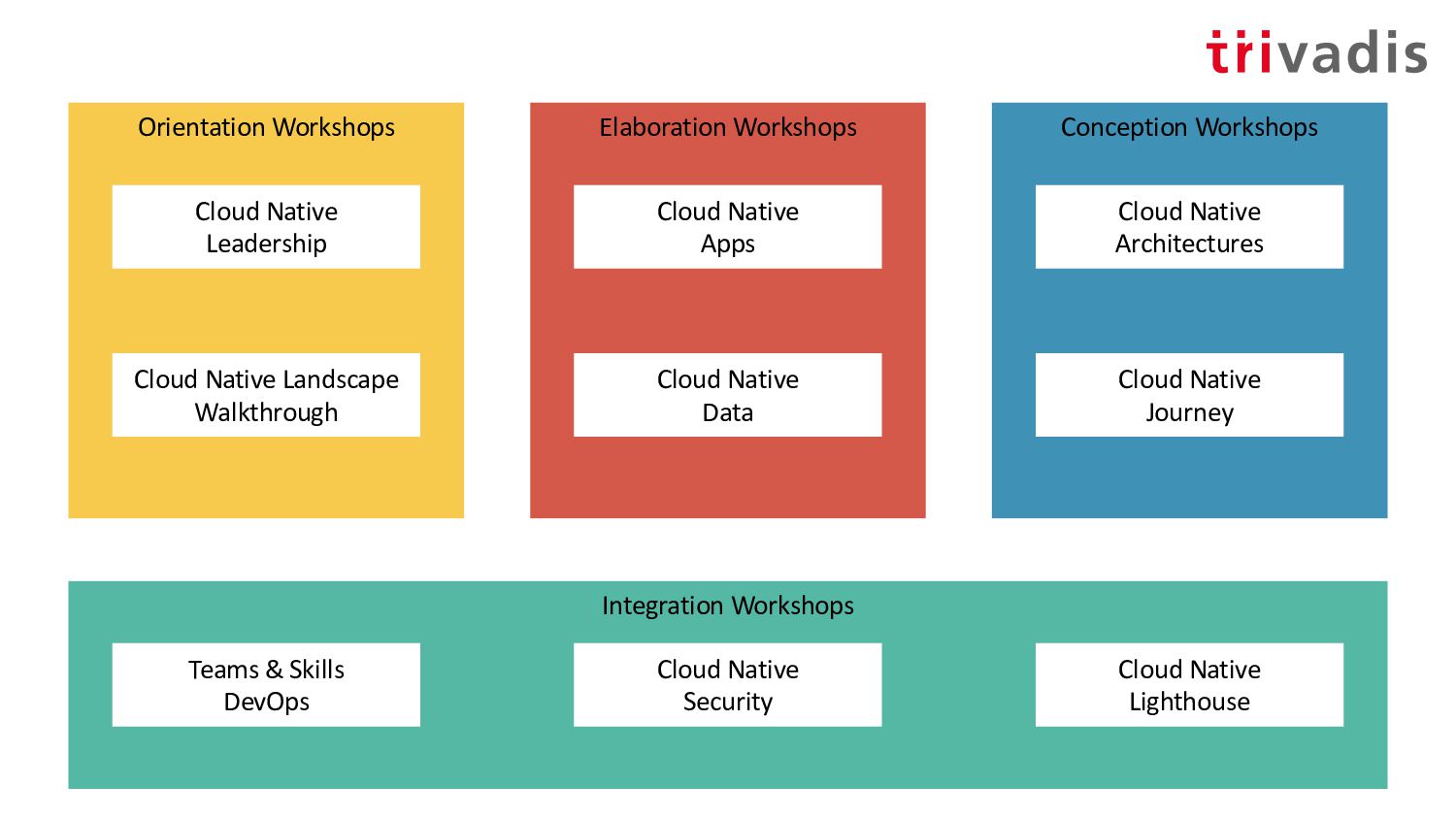 trivadis

Orientation Workshops

Cloud Native Leadership

Cloud Native Landscape Walkthrough

Elaboration Workshops

Cloud Native Apps

Cloud Native Data

Conception Workshops

Cloud Native Architectures

Cloud Native Journey

Integration Workshops

Teams & Skills DevOps

Cloud Native Security

Cloud Native Lighthouse